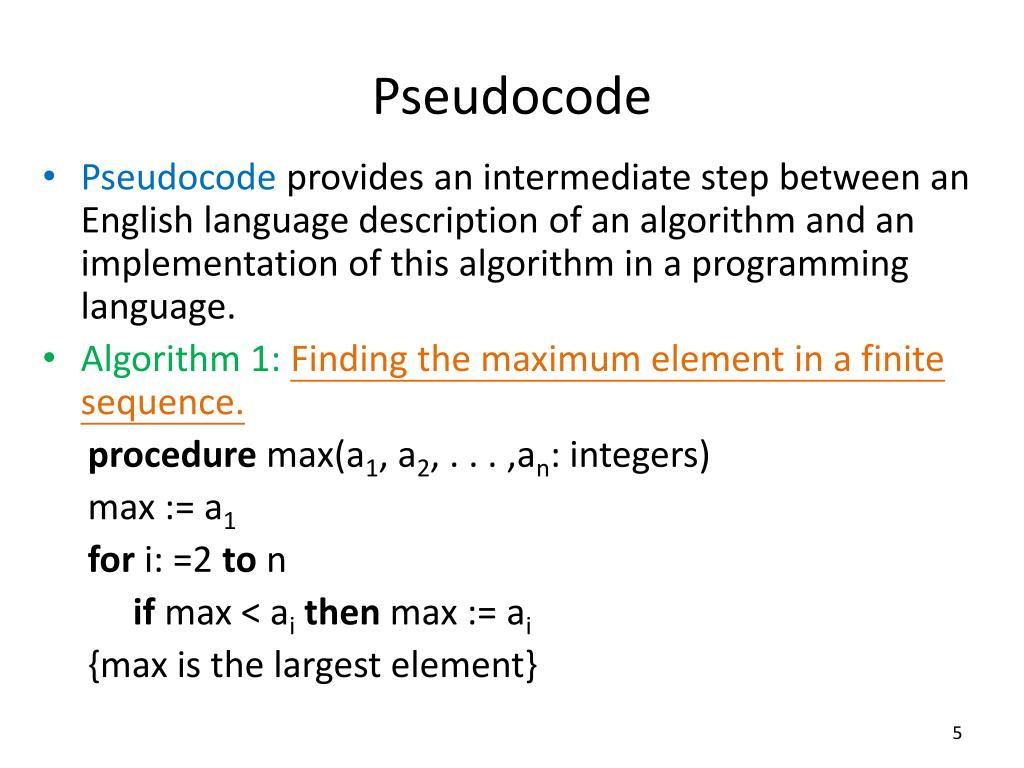 Pseudocode

• Pseudocode provides an intermediate step between an English language description of an algorithm and an implementation of this algorithm in a programming language.

• Algorithm 1: Finding the maximum element in a finite sequence.

procedure max($a_1$, $a_2$, . . . ,$a_n$: integers)
max := $a_1$
for i: =2 to n
if max < $a_i$ then max := $a_i$
{max is the largest element}

5